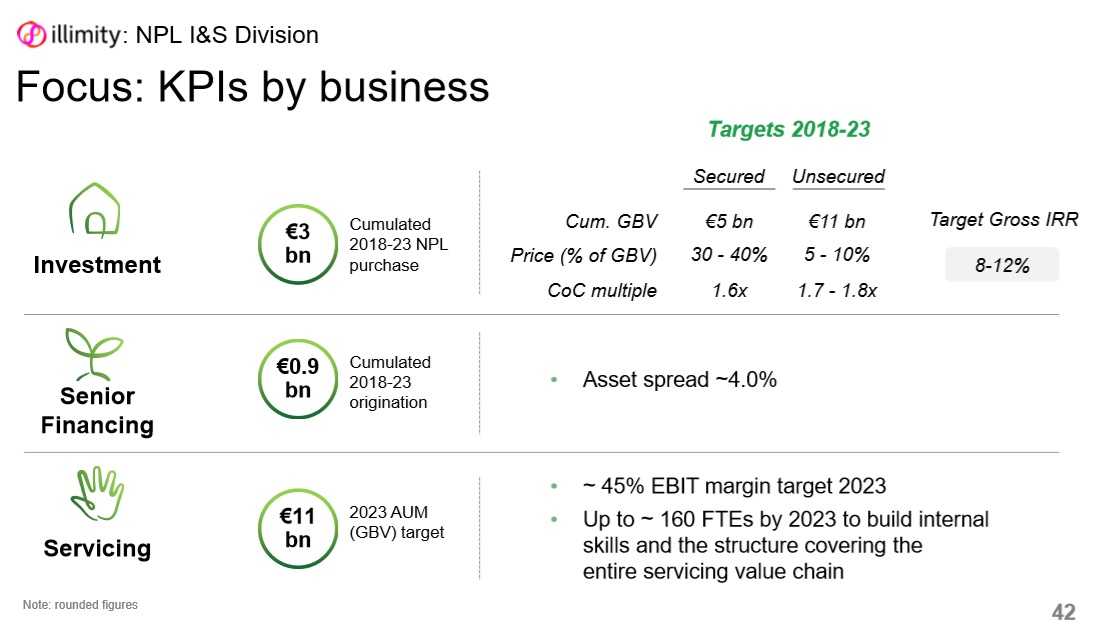 illimity: NPL I&S Division

Focus: KPIs by business

Targets 2018-23

Investment

€3 bn

Cumulated 2018-23 NPL purchase

| | Secured | Unsecured |
|---|---|---|
| Cum. GBV | €5 bn | €11 bn |
| Price (% of GBV) | 30 - 40% | 5 - 10% |
| CoC multiple | 1.6x | 1.7 - 1.8x |

Target Gross IRR

8-12%

Senior Financing

€0.9 bn

Cumulated 2018-23 origination

• Asset spread ~4.0%

Servicing

€11 bn

2023 AUM (GBV) target

• ~ 45% EBIT margin target 2023
• Up to ~ 160 FTEs by 2023 to build internal skills and the structure covering the entire servicing value chain

Note: rounded figures

42